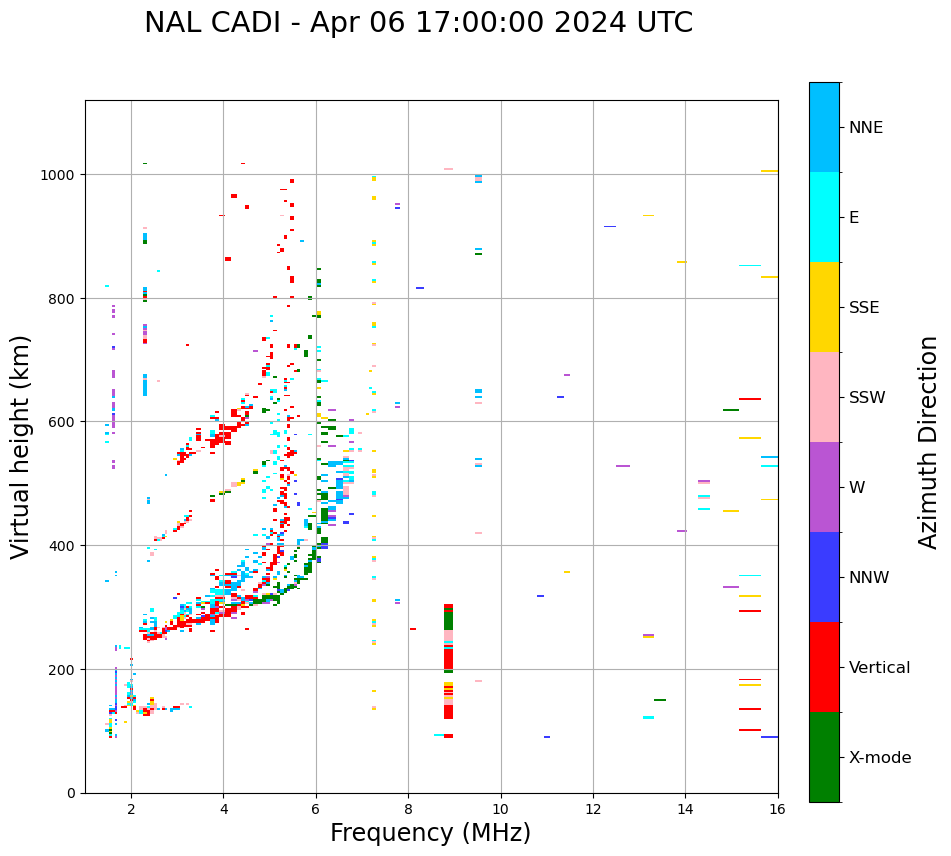 NAL CADI - Apr 06 17:00:00 2024 UTC

Virtual height (km)

1000
800
600
400
200
0

2
4
6
8
10
12
14
16

Frequency (MHz)

NNE
E
SSE
SSW
W
NNW
Vertical
X-mode

Azimuth Direction